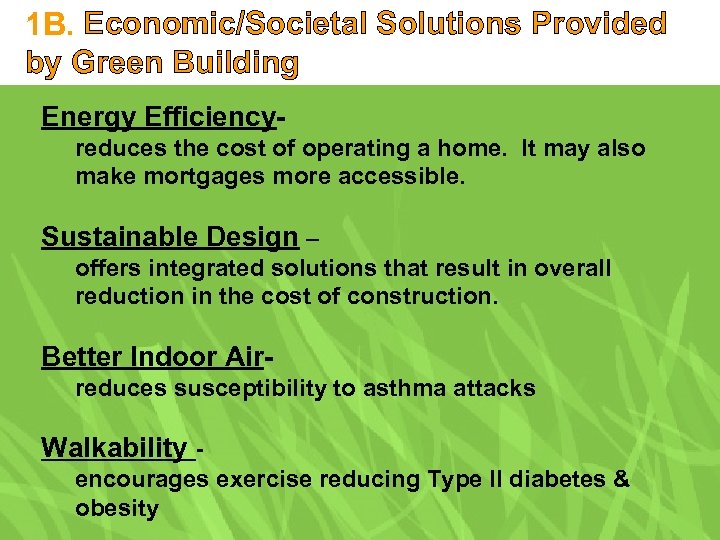 1B. Economic/Societal Solutions Provided by Green Building

Energy Efficiency-
reduces the cost of operating a home. It may also make mortgages more accessible.

Sustainable Design –
offers integrated solutions that result in overall reduction in the cost of construction.

Better Indoor Air-
reduces susceptibility to asthma attacks

Walkability -
encourages exercise reducing Type II diabetes & obesity